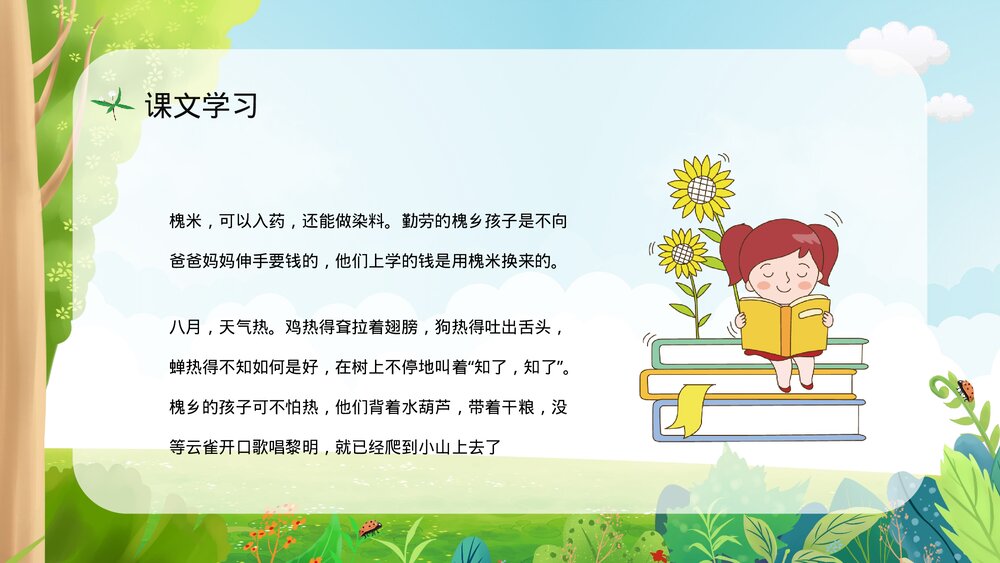 课文学习

槐米，可以入药，还能做染料。勤劳的槐乡孩子是不向爸爸妈妈伸手要钱的，他们上学的钱是用槐米换来的。

八月，天气热。鸡热得耷拉着翅膀，狗热得吐出舌头，蝉热得不知如何是好，在树上不停地叫着“知了，知了”。槐乡的孩子可不怕热，他们背着水葫芦，带着干粮，没等云雀开口歌唱黎明，就已经爬到小山上去了